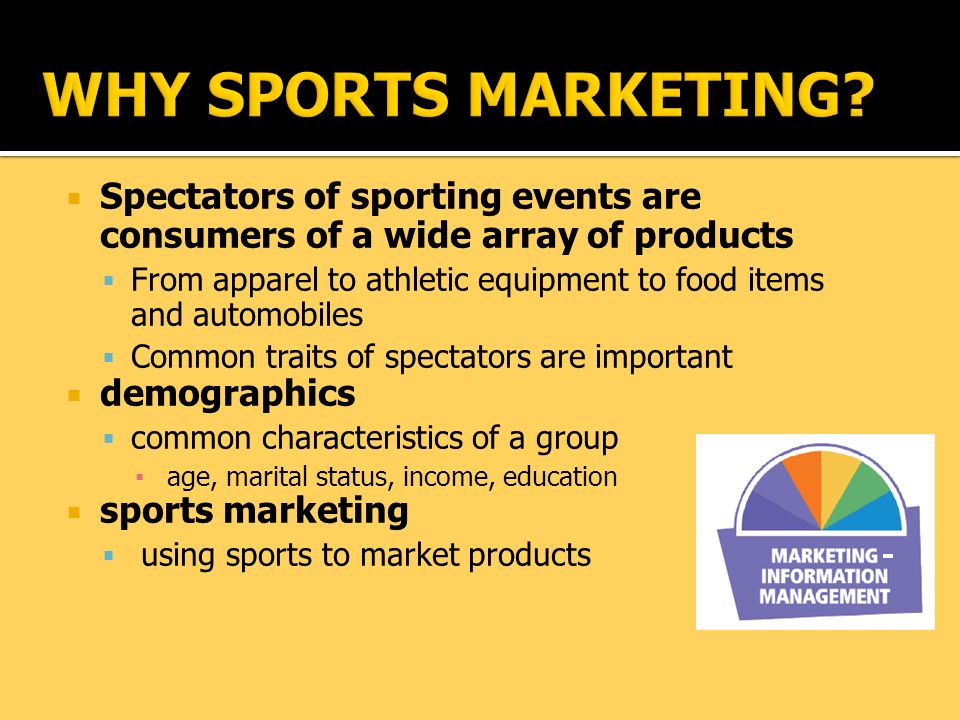 WHY SPORTS MARKETING?

Spectators of sporting events are consumers of a wide array of products

From apparel to athletic equipment to food items and automobiles

Common traits of spectators are important

demographics

common characteristics of a group

age, marital status, income, education

sports marketing

using sports to market products

MARKETING – INFORMATION MANAGEMENT